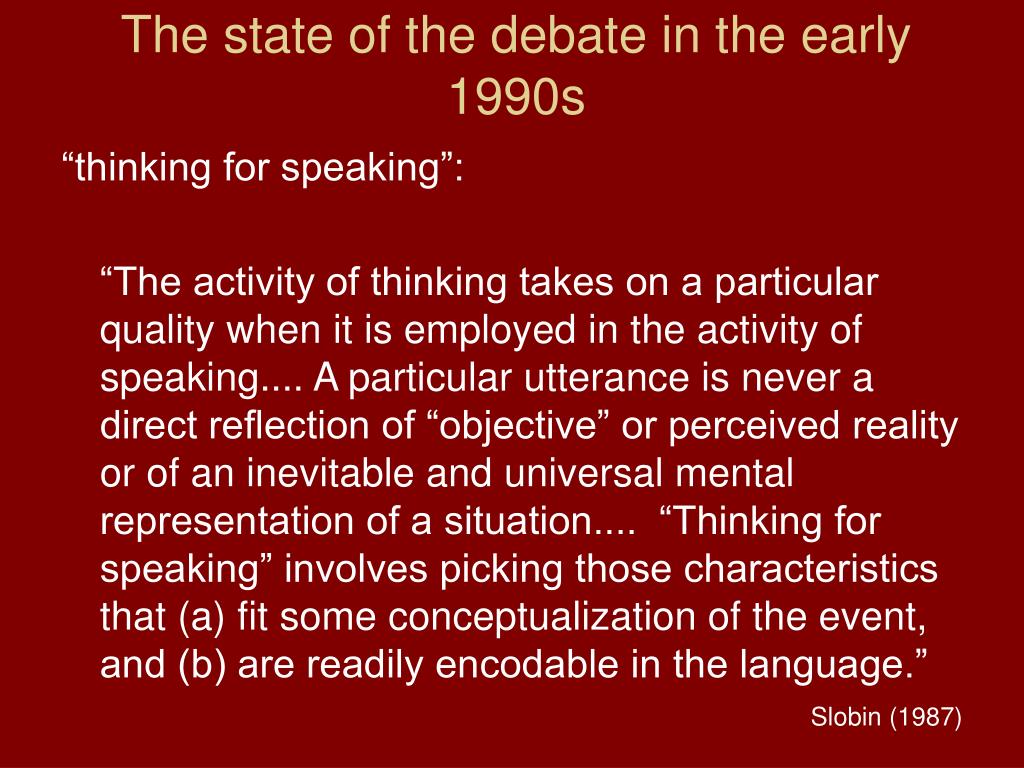 The state of the debate in the early 1990s

“thinking for speaking”:

“The activity of thinking takes on a particular quality when it is employed in the activity of speaking.... A particular utterance is never a direct reflection of “objective” or perceived reality or of an inevitable and universal mental representation of a situation.... “Thinking for speaking” involves picking those characteristics that (a) fit some conceptualization of the event, and (b) are readily encodable in the language.”

Slobin (1987)